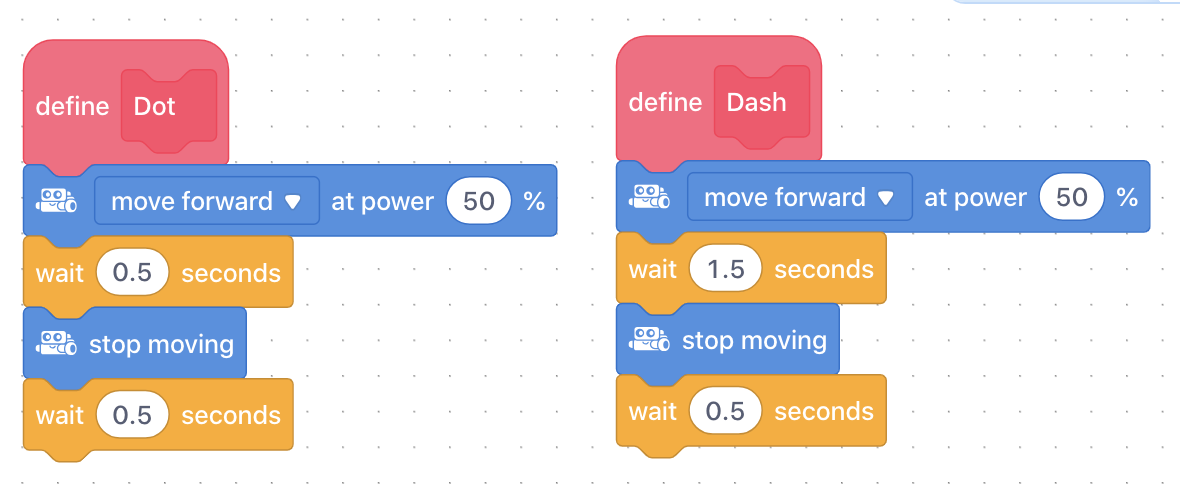 define Dot
move forward ▼ at power 50 %
wait 0.5 seconds
stop moving
wait 0.5 seconds

define Dash
move forward ▼ at power 50 %
wait 1.5 seconds
stop moving
wait 0.5 seconds